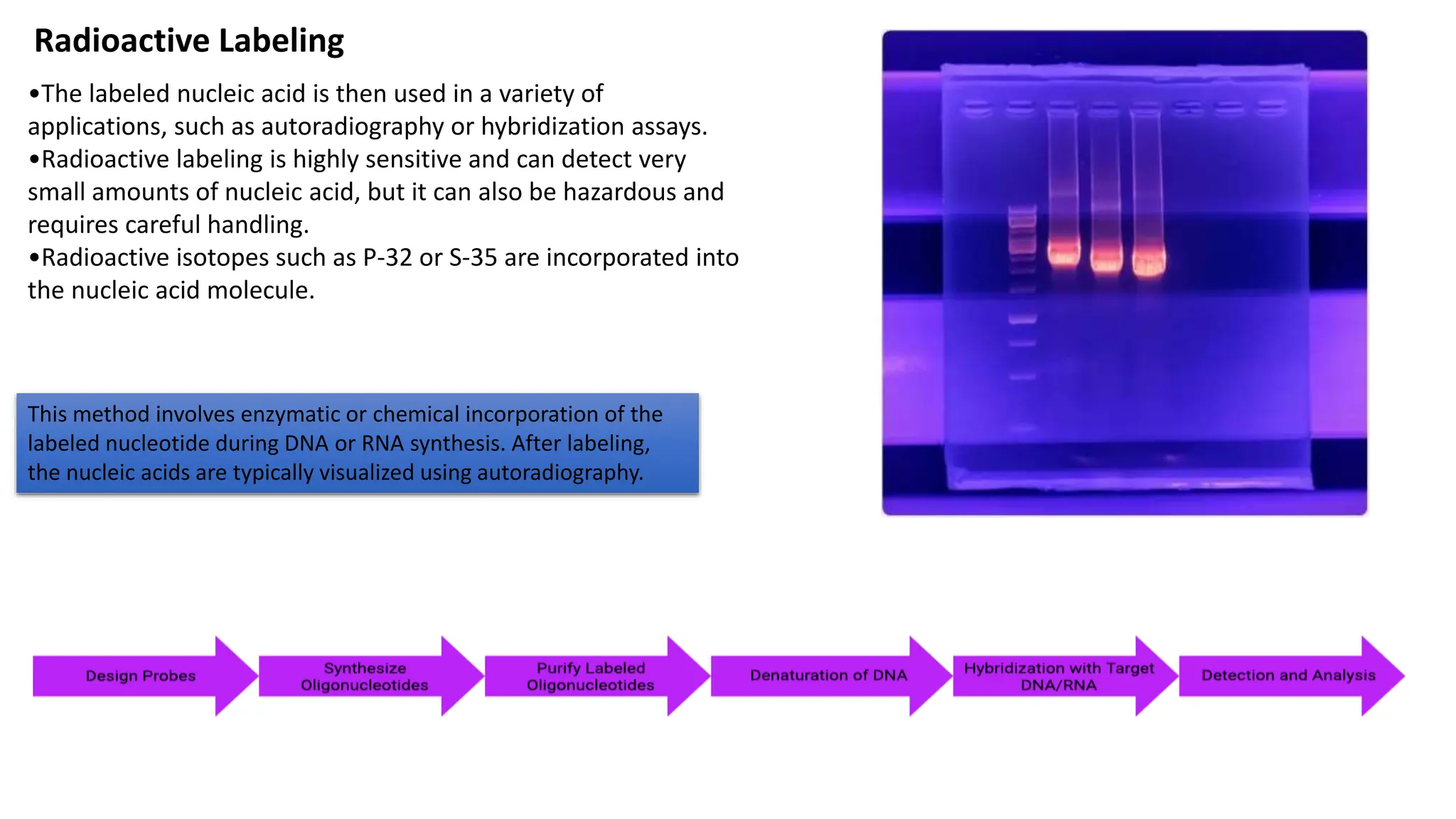 Radioactive Labeling

•The labeled nucleic acid is then used in a variety of applications, such as autoradiography or hybridization assays.
•Radioactive labeling is highly sensitive and can detect very small amounts of nucleic acid, but it can also be hazardous and requires careful handling.
•Radioactive isotopes such as P-32 or S-35 are incorporated into the nucleic acid molecule.

This method involves enzymatic or chemical incorporation of the labeled nucleotide during DNA or RNA synthesis. After labeling, the nucleic acids are typically visualized using autoradiography.

Design Probes

Synthesize Oligonucleotides

Purify Labeled Oligonucleotides

Denaturation of DNA

Hybridization with Target DNA/RNA

Detection and Analysis